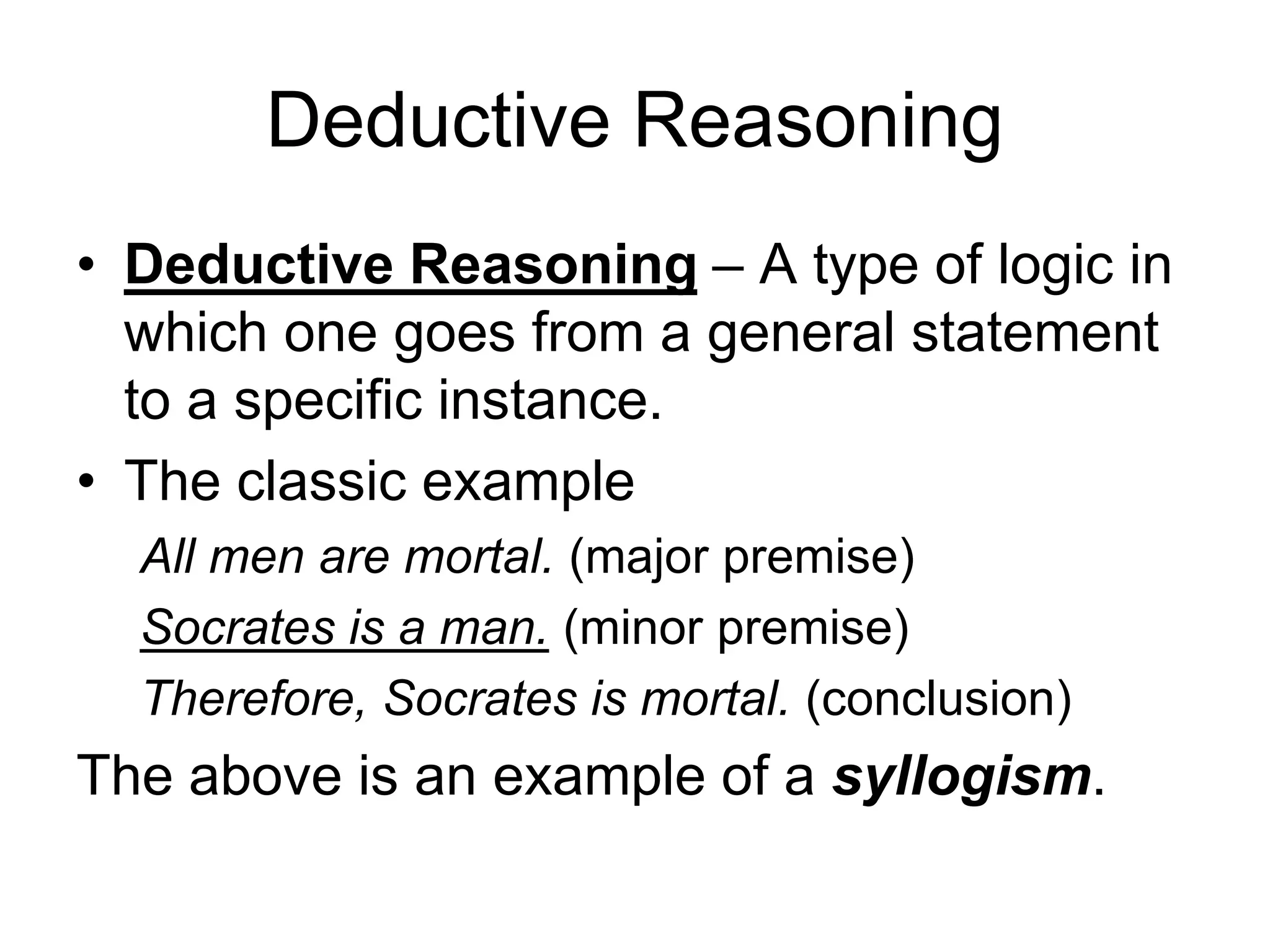 Deductive Reasoning

• Deductive Reasoning – A type of logic in which one goes from a general statement to a specific instance.

• The classic example

All men are mortal. (major premise)

Socrates is a man. (minor premise)

Therefore, Socrates is mortal. (conclusion)

The above is an example of a syllogism.